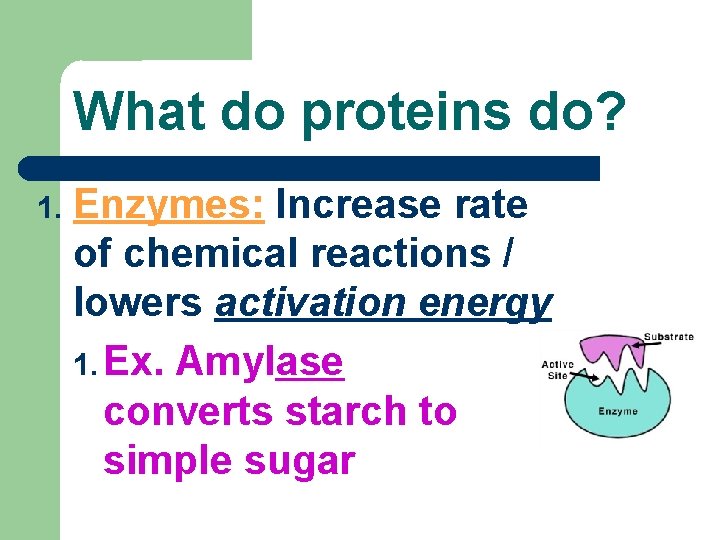 What do proteins do?

1. Enzymes: Increase rate of chemical reactions / lowers activation energy

1. Ex. Amylase converts starch to simple sugar

Substrate
Active Site
Enzyme